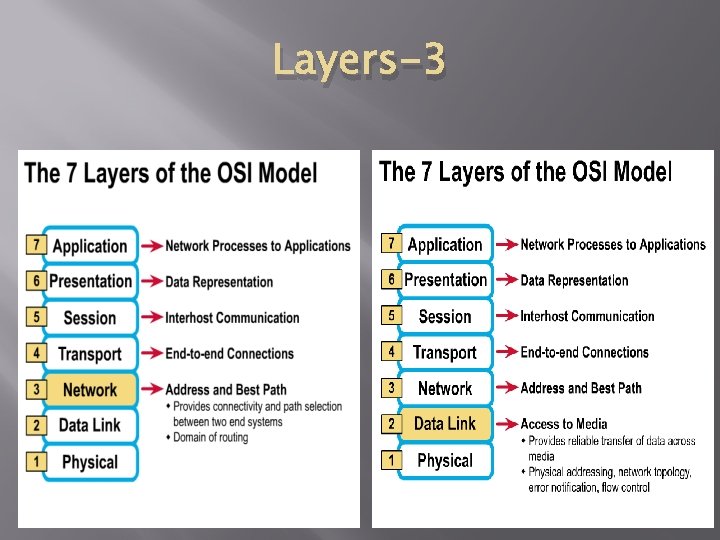 Layers-3

The 7 Layers of the OSI Model

7 Application → Network Processes to Applications
6 Presentation → Data Representation
5 Session → Interhost Communication
4 Transport → End-to-end Connections
3 Network → Address and Best Path
• Provides connectivity and path selection between two end systems
• Domain of routing
2 Data Link
1 Physical

The 7 Layers of the OSI Model

7 Application → Network Processes to Applications
6 Presentation → Data Representation
5 Session → Interhost Communication
4 Transport → End-to-end Connections
3 Network → Address and Best Path
2 Data Link → Access to Media
• Provides reliable transfer of data across media
• Physical addressing, network topology, error notification, flow control
1 Physical